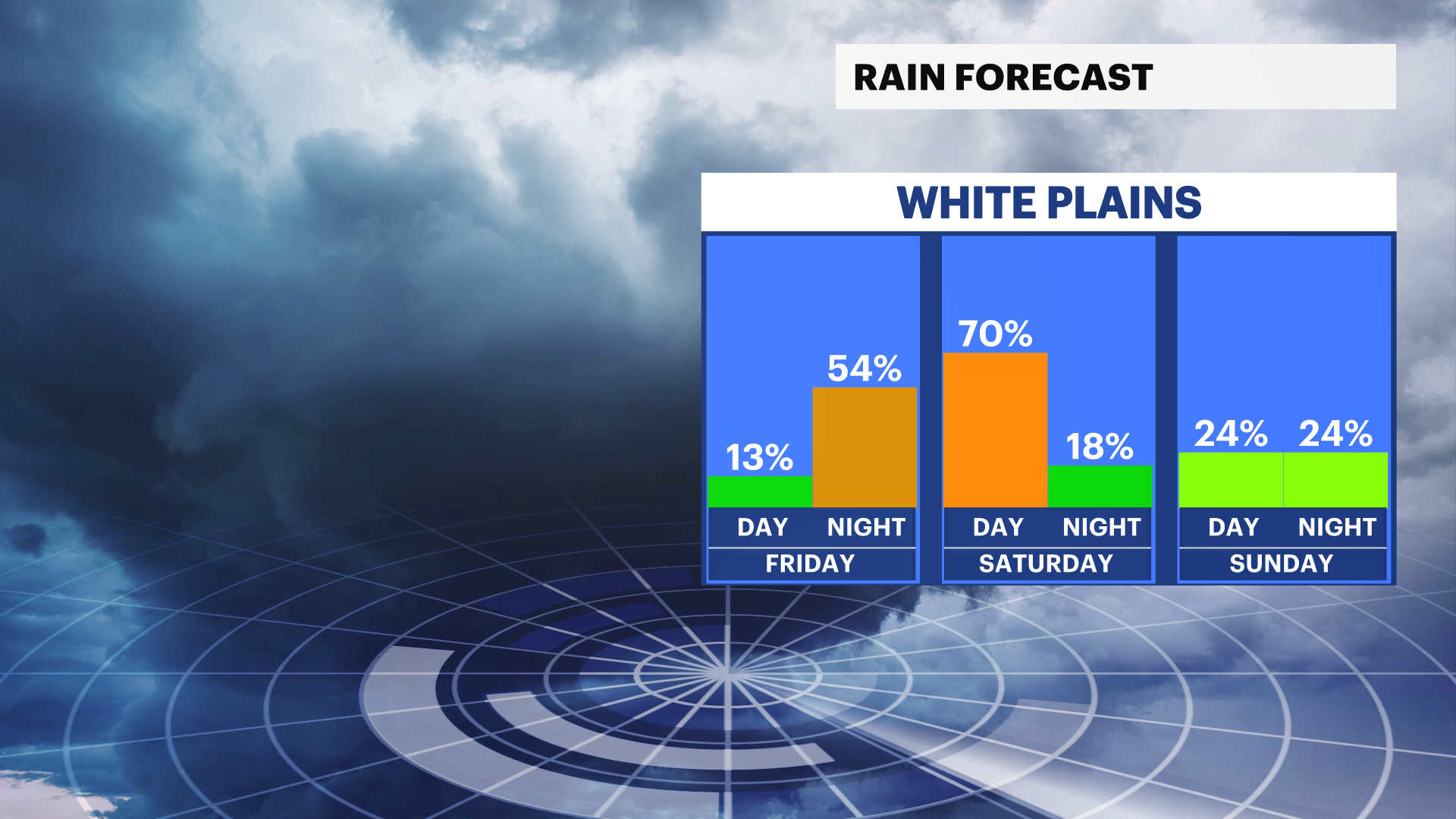 RAIN FORECAST

WHITE PLAINS

13%
54%
DAY
NIGHT
FRIDAY

70%
18%
DAY
NIGHT
SATURDAY

24%
24%
DAY
NIGHT
SUNDAY